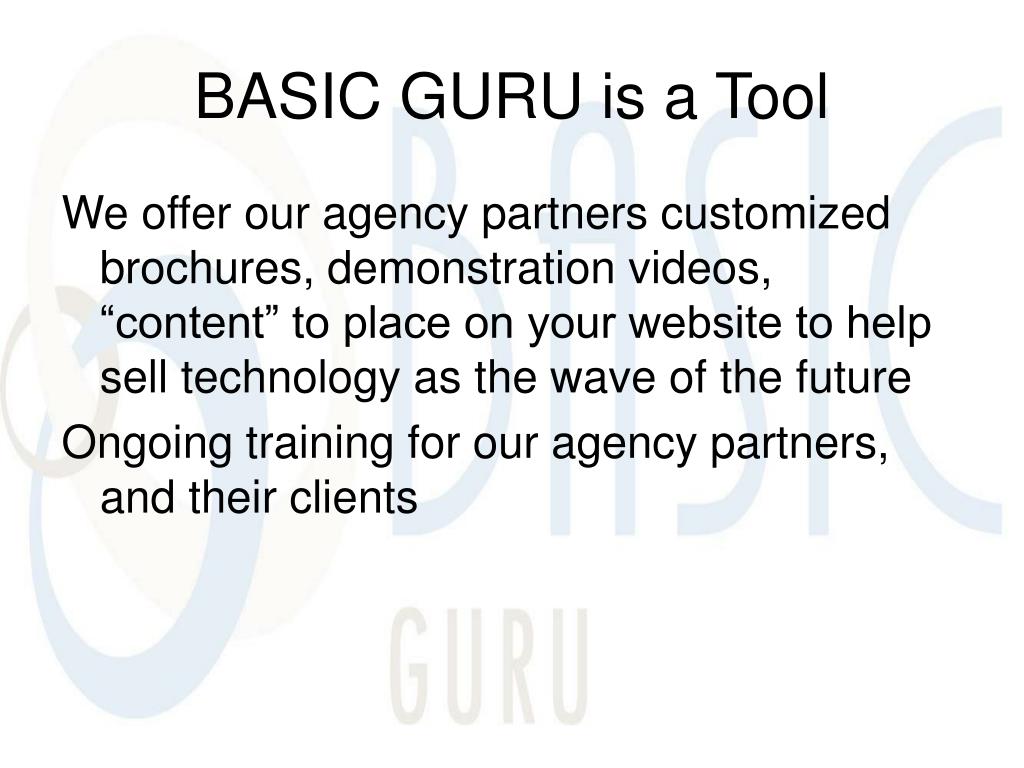 BASIC GURU is a Tool

We offer our agency partners customized brochures, demonstration videos, “content” to place on your website to help sell technology as the wave of the future

Ongoing training for our agency partners, and their clients

BASIC

GURU